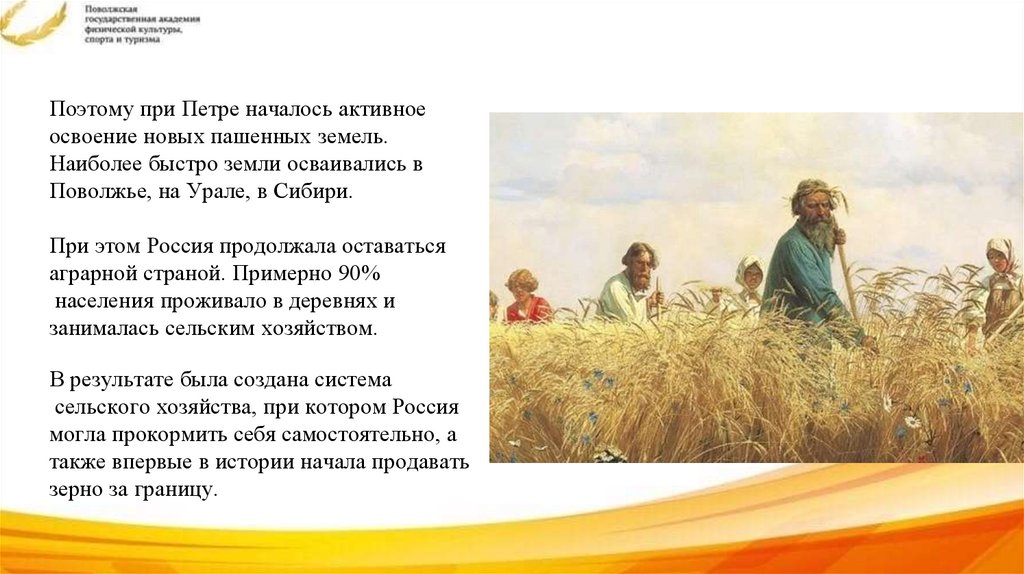 Поволжская государственная академия физической культуры, спорта и туризма

Поэтому при Петре началось активное освоение новых пашенных земель. Наиболее быстро земли осваивались в Поволжье, на Урале, в Сибири.

При этом Россия продолжала оставаться аграрной страной. Примерно 90% населения проживало в деревнях и занималась сельским хозяйством.

В результате была создана система сельского хозяйства, при котором Россия могла прокормить себя самостоятельно, а также впервые в истории начала продавать зерно за границу.